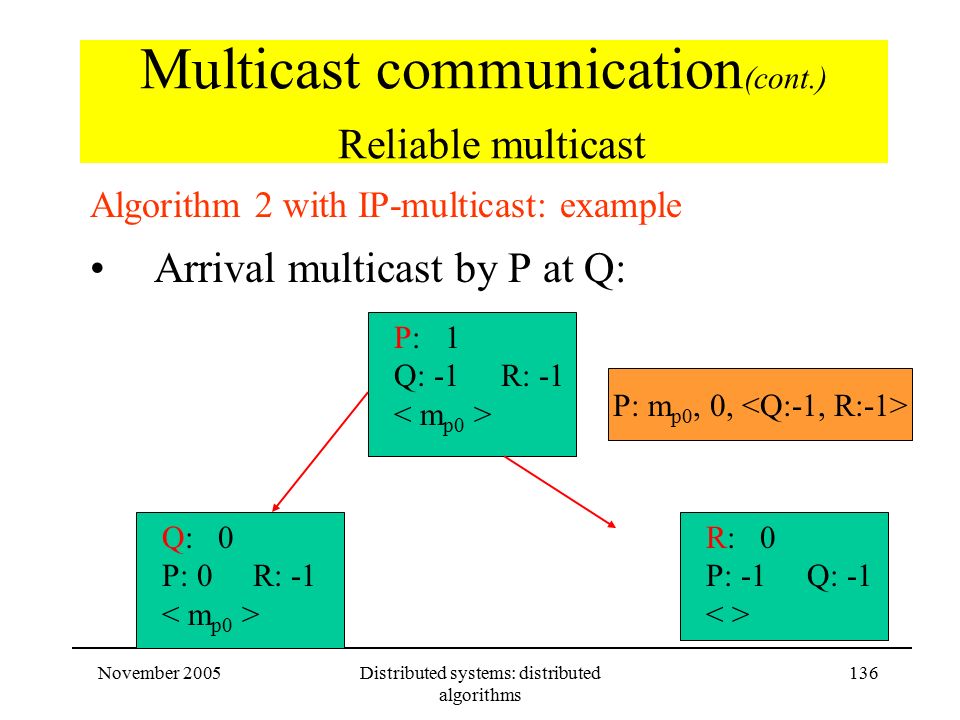 Multicast communication(cont.)
Reliable multicast

Algorithm 2 with IP-multicast: example

• Arrival multicast by P at Q:

P: 1
Q: -1 R: -1
< $m_{p0}$ >

P: $m_{p0}$, 0, <Q:-1, R:-1>

Q: 0
P: 0 R: -1
< $m_{p0}$ >

R: 0
P: -1 Q: -1
< >

November 2005

Distributed systems: distributed algorithms

136